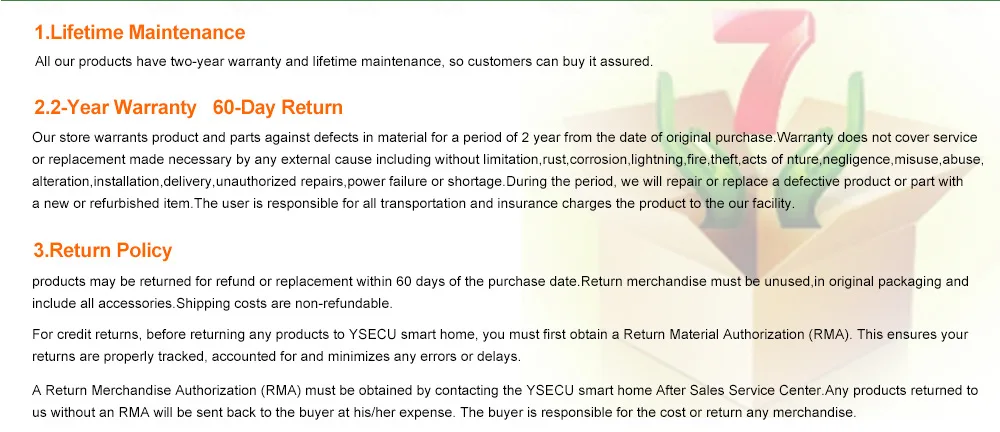 1.Lifetime Maintenance

All our products have two-year warranty and lifetime maintenance, so customers can buy it assured.

2.2-Year Warranty 60-Day Return

Our store warrants product and parts against defects in material for a period of 2 year from the date of original purchase.Warranty does not cover service or replacement made necessary by any external cause including without limitation,rust,corrosion,lightning,fire,theft,acts of nture,negligence,misuse,abuse, alteration,installation,delivery,unauthorized repairs,power failure or shortage.During the period, we will repair or replace a defective product or part with a new or refurbished item.The user is responsible for all transportation and insurance charges the product to the our facility.

3.Return Policy

products may be returned for refund or replacement within 60 days of the purchase date.Return merchandise must be unused,in original packaging and include all accessories.Shipping costs are non-refundable.

For credit returns, before returning any products to YSECU smart home, you must first obtain a Return Material Authorization (RMA). This ensures your returns are properly tracked, accounted for and minimizes any errors or delays.

A Return Merchandise Authorization (RMA) must be obtained by contacting the YSECU smart home After Sales Service Center.Any products returned to us without an RMA will be sent back to the buyer at his/her expense. The buyer is responsible for the cost or return any merchandise.